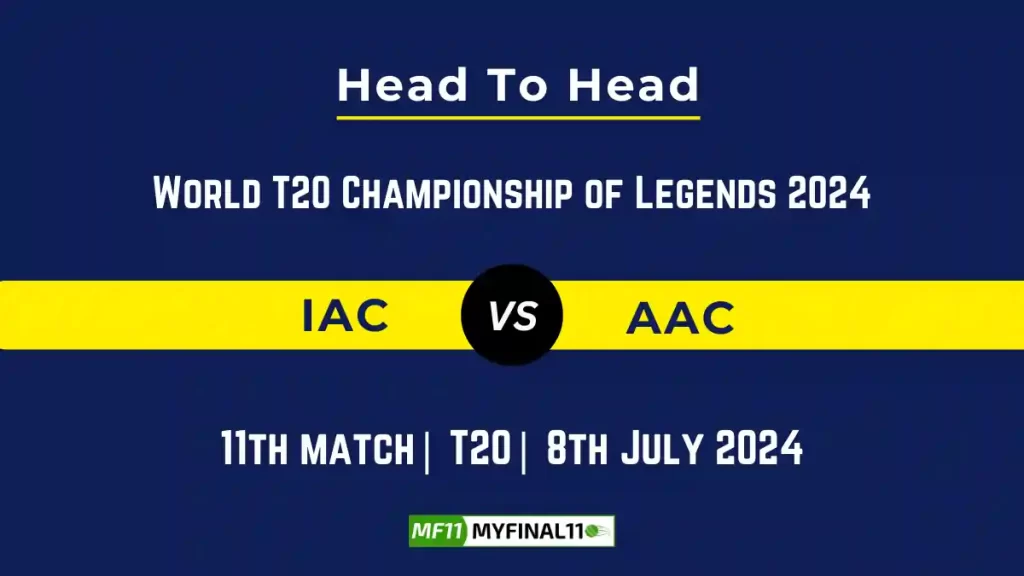 Head To Head

World T20 Championship of Legends 2024

IAC VS AAC

11th match | T20 | 8th July 2024

MF11 MYFINAL11